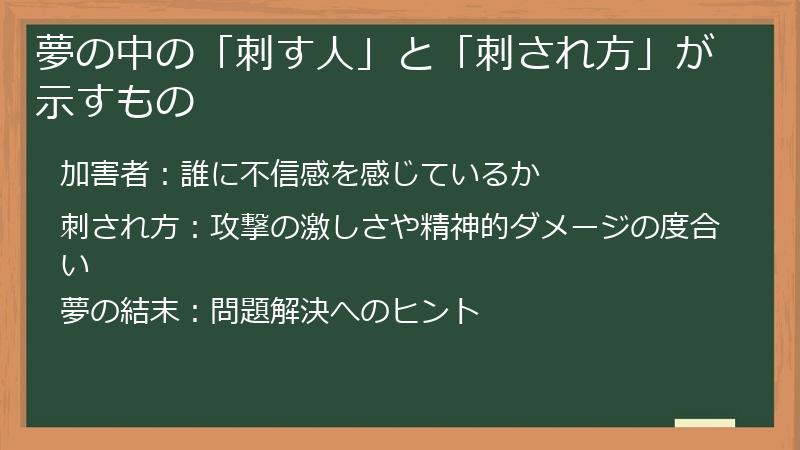 夢の中の「刺す人」と「刺され方」が示すもの

加害者：誰に不信感を感じているか

刺され方：攻撃の激しさや精神的ダメージの度合い

夢の結末：問題解決へのヒント